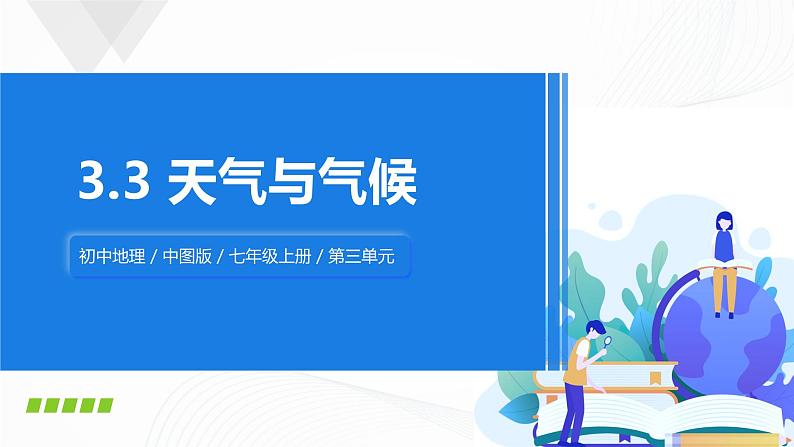 3.3 天气与气候

初中地理 / 中图版 / 七年级上册 / 第三单元